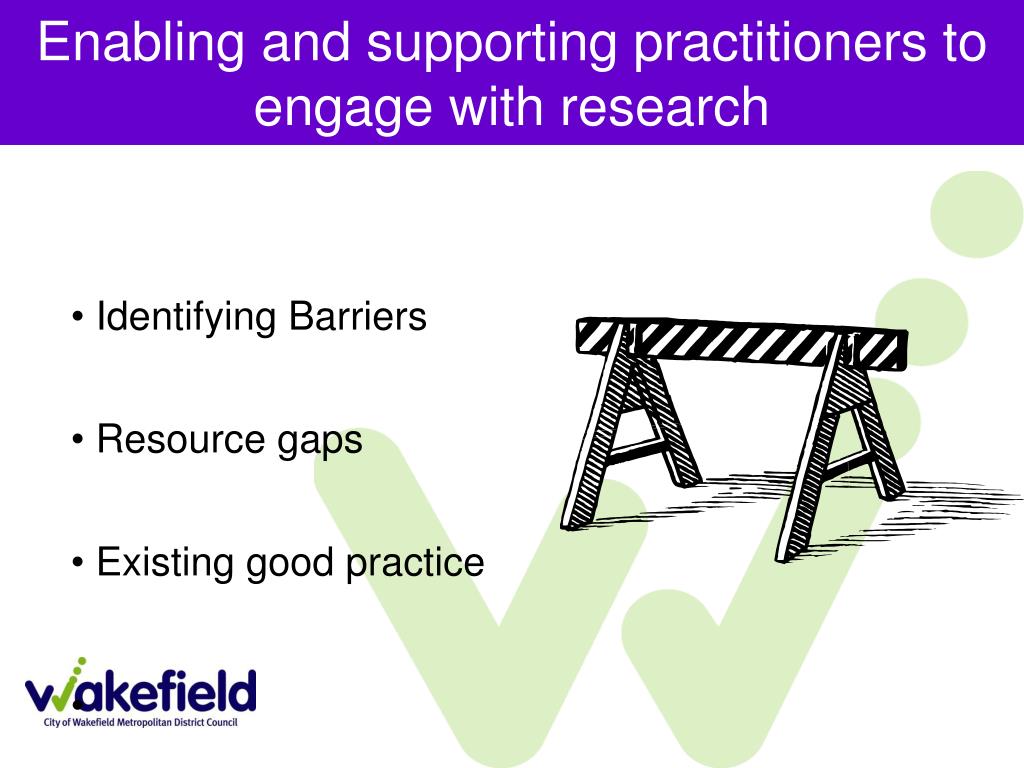 Enabling and supporting practitioners to engage with research

• Identifying Barriers

• Resource gaps

• Existing good practice

•

wakefield
City of Wakefield Metropolitan District Council